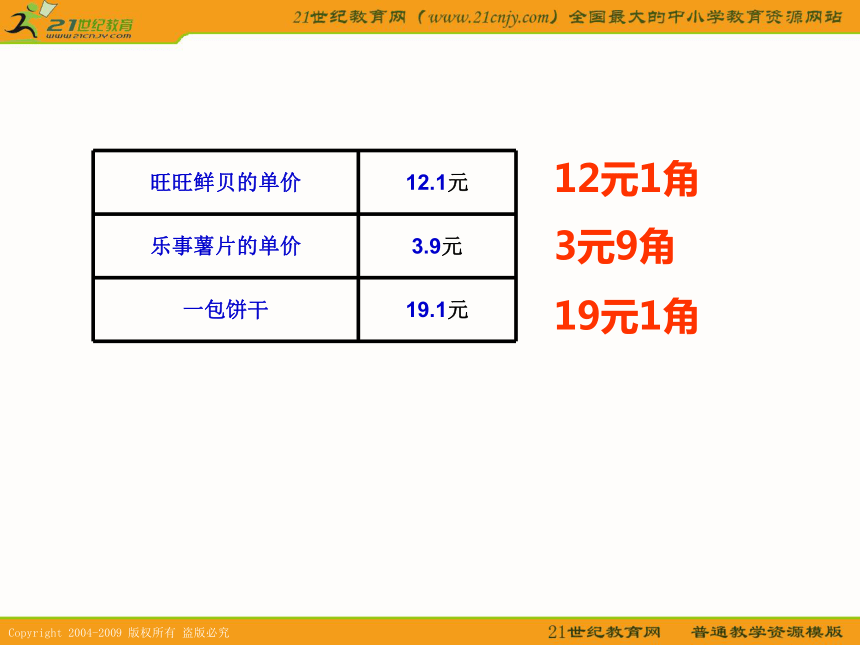 21世纪教育
www.21cnjy.com

21世纪教育网（www.21cnjy.com）全国最大的中小学教育资源网站

| 旺旺鲜贝的单价 | 12.1元 |
|---|---|
| 乐事薯片的单价 | 3.9元 |
| 一包饼干 | 19.1元 |

12元1角

3元9角

19元1角

Copyright 2004-2009 版权所有 盗版必究

21世纪教育网　普通教学资源模版